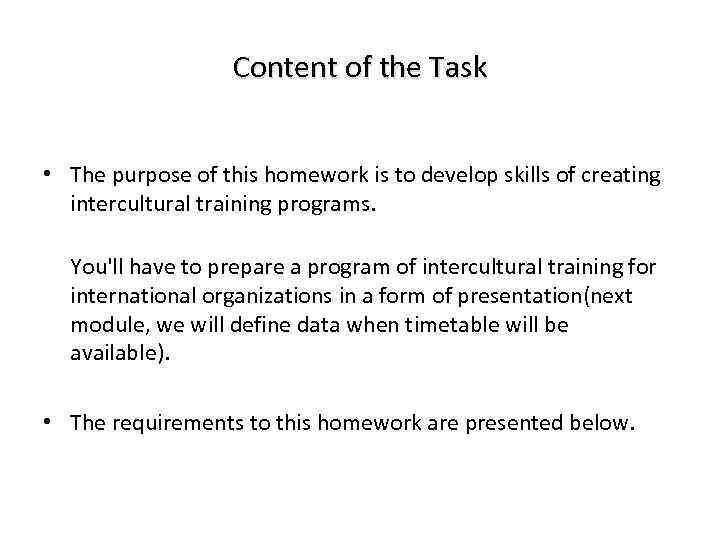 Content of the Task

• The purpose of this homework is to develop skills of creating intercultural training programs.

You'll have to prepare a program of intercultural training for international organizations in a form of presentation(next module, we will define data when timetable will be available).

• The requirements to this homework are presented below.